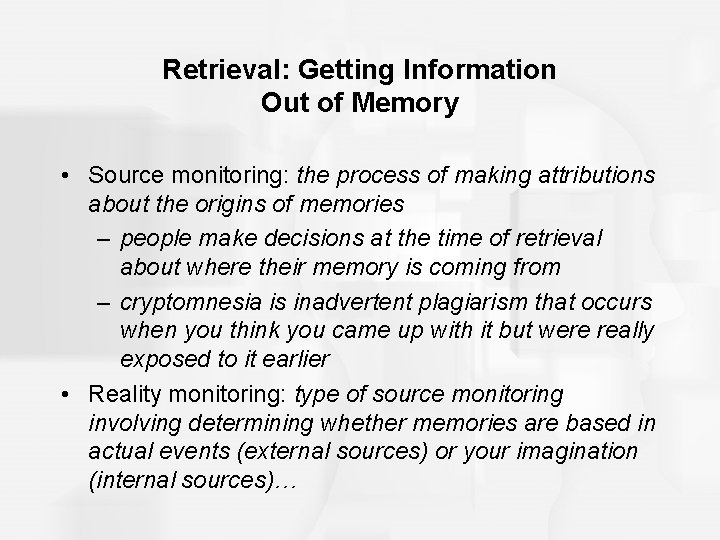 Retrieval: Getting Information
Out of Memory

• Source monitoring: the process of making attributions about the origins of memories
– people make decisions at the time of retrieval about where their memory is coming from
– cryptomnesia is inadvertent plagiarism that occurs when you think you came up with it but were really exposed to it earlier
• Reality monitoring: type of source monitoring involving determining whether memories are based in actual events (external sources) or your imagination (internal sources)…